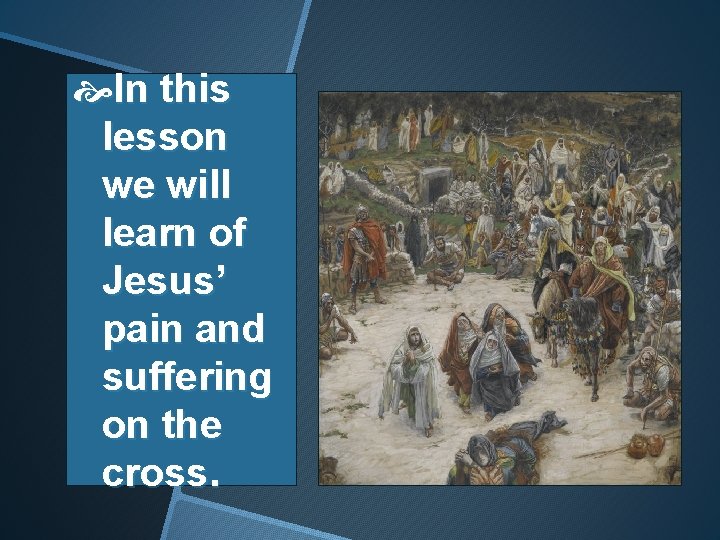 In this lesson we will learn of Jesus’ pain and suffering on the cross.